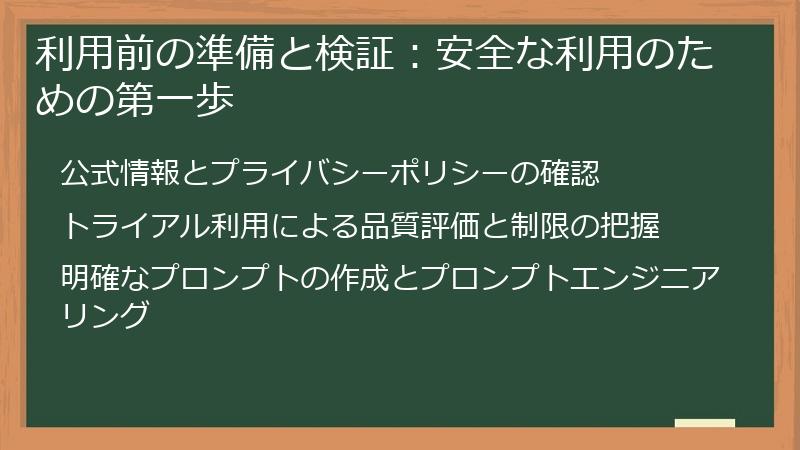 利用前の準備と検証：安全な利用のための第一歩

公式情報とプライバシーポリシーの確認

トライアル利用による品質評価と制限の把握

明確なプロンプトの作成とプロンプトエンジニアリング